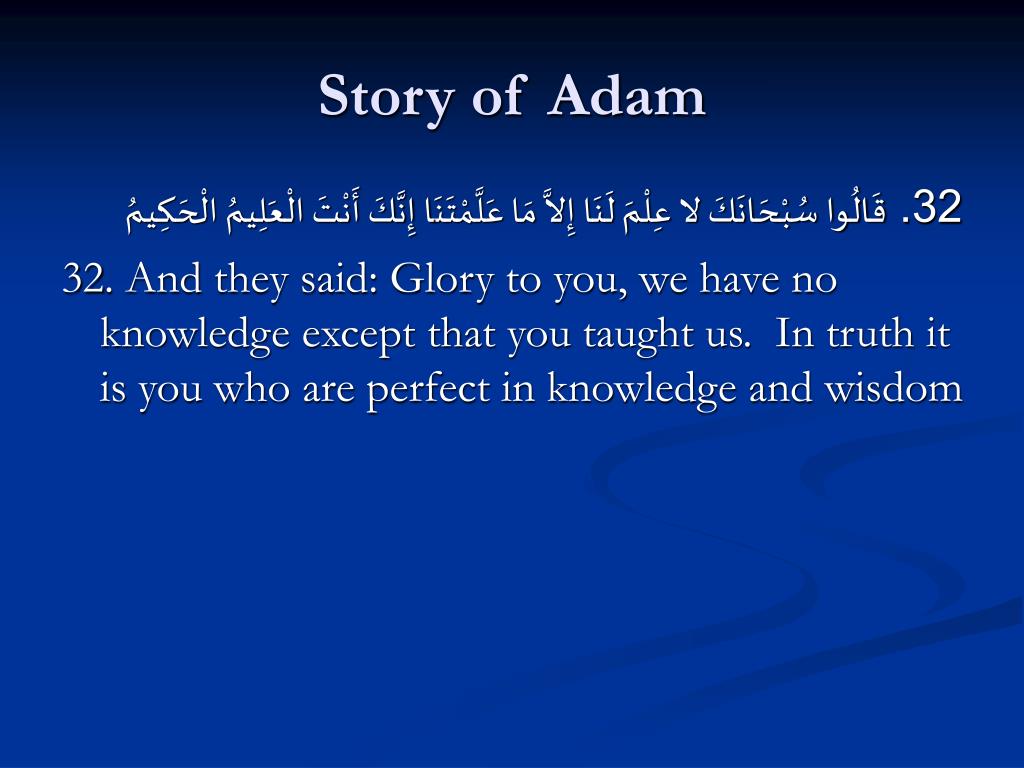 Story of Adam

32. قَالُوا سُبْحَانَكَ لا عِلْمَ لَنَا إِلاَّ مَا عَلَّمْتَنَا إِنَّكَ أَنْتَ الْعَلِيمُ الْحَكِيمُ

32. And they said: Glory to you, we have no knowledge except that you taught us. In truth it is you who are perfect in knowledge and wisdom